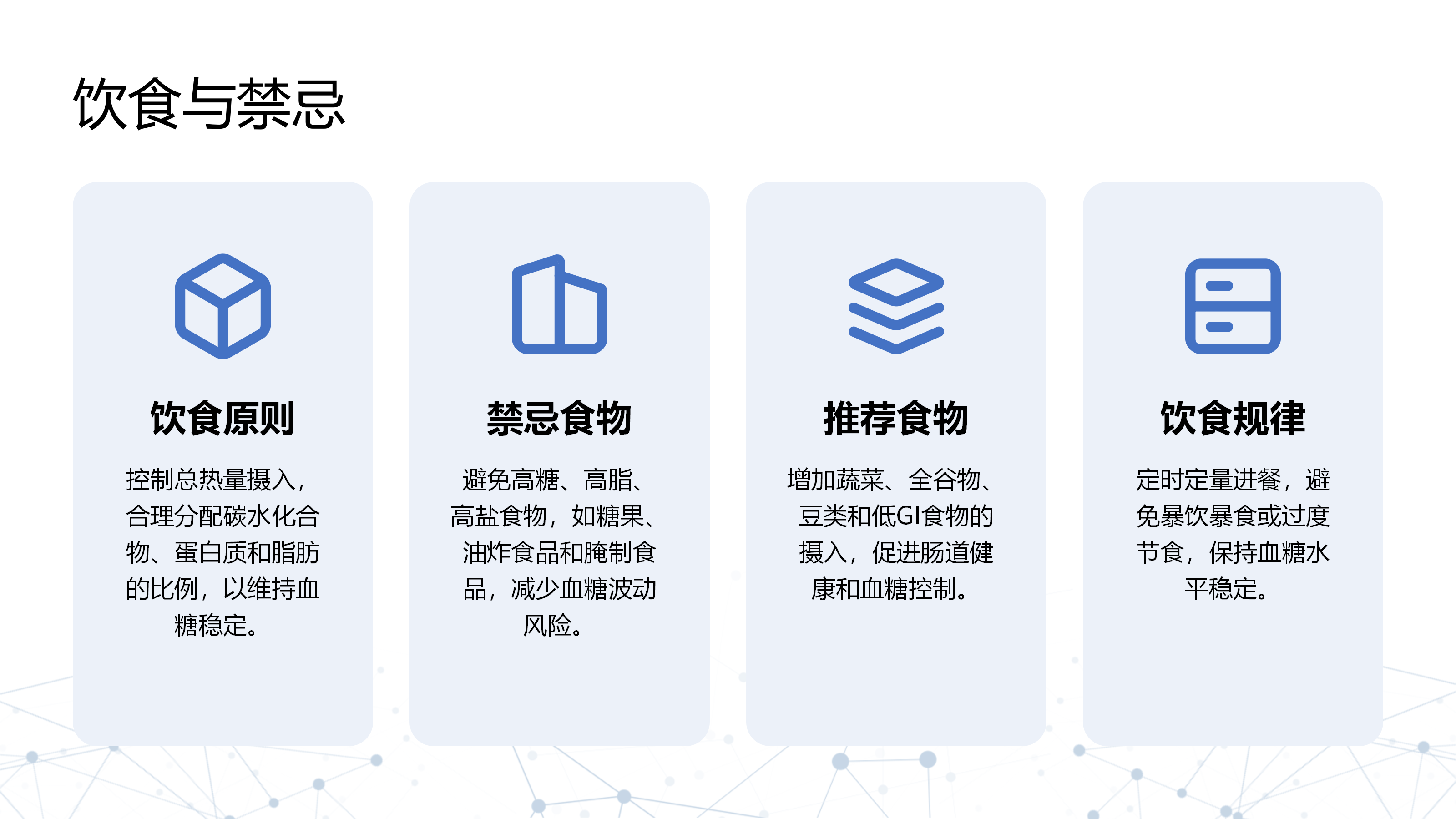 饮食与禁忌

饮食原则

控制总热量摄入，合理分配碳水化合物、蛋白质和脂肪的比例，以维持血糖稳定。

禁忌食物

避免高糖、高脂、高盐食物，如糖果、油炸食品和腌制食品，减少血糖波动风险。

推荐食物

增加蔬菜、全谷物、豆类和低GI食物的摄入，促进肠道健康和血糖控制。

饮食规律

定时定量进餐，避免暴饮暴食或过度节食，保持血糖水平稳定。